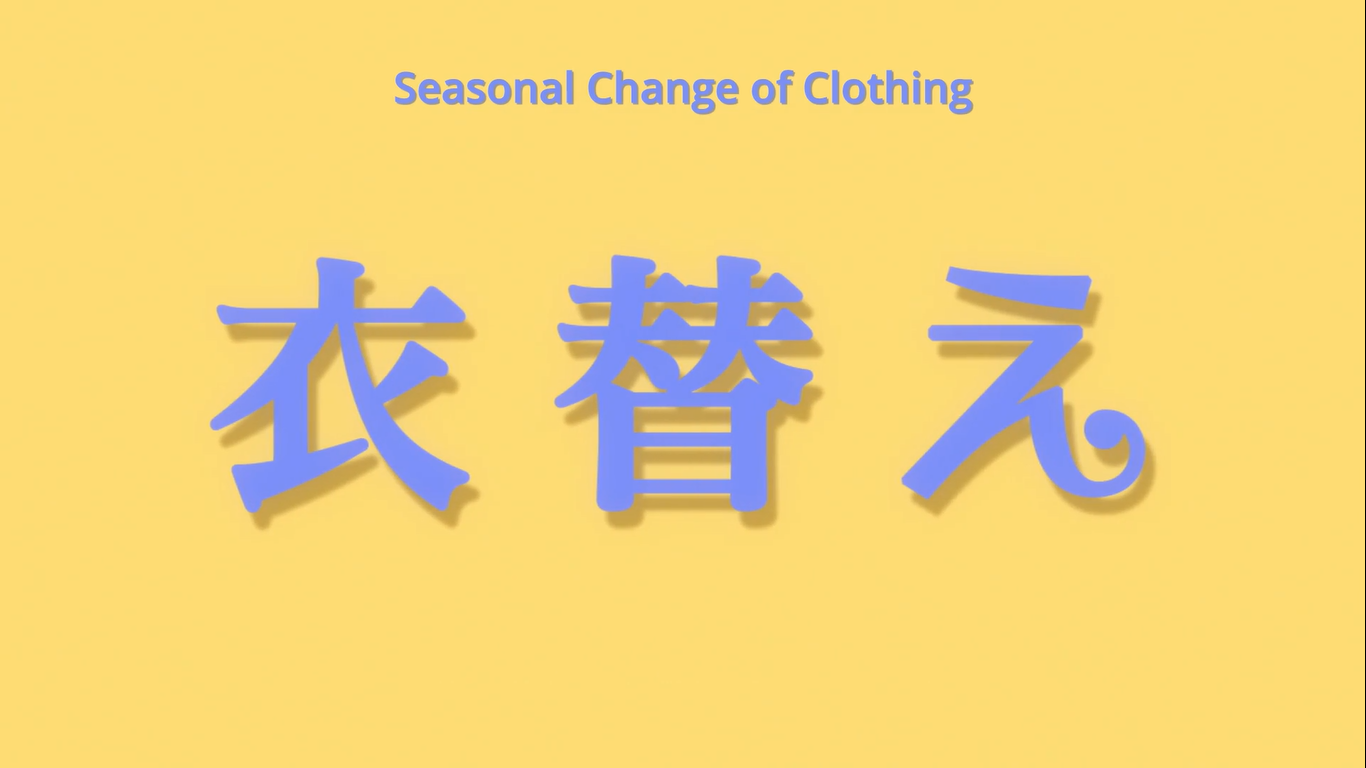 Seasonal Change of Clothing

衣替え